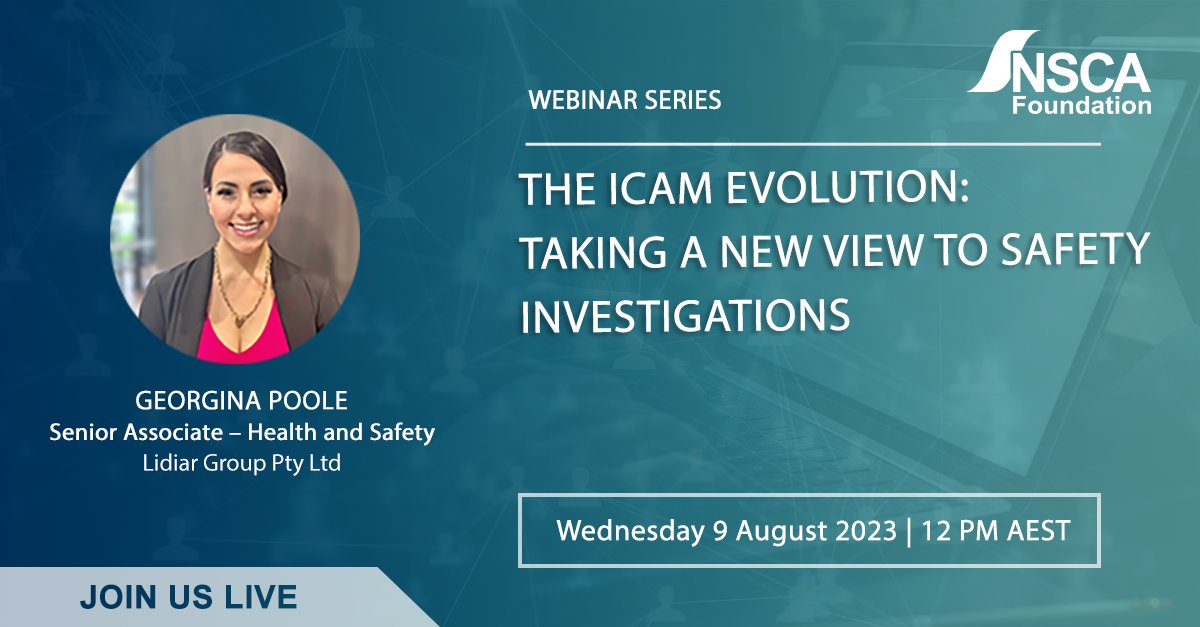 NSCA Foundation

WEBINAR SERIES

THE ICAM EVOLUTION: TAKING A NEW VIEW TO SAFETY INVESTIGATIONS

GEORGINA POOLE
Senior Associate – Health and Safety
Lidiar Group Pty Ltd

Wednesday 9 August 2023 | 12 PM AEST

JOIN US LIVE